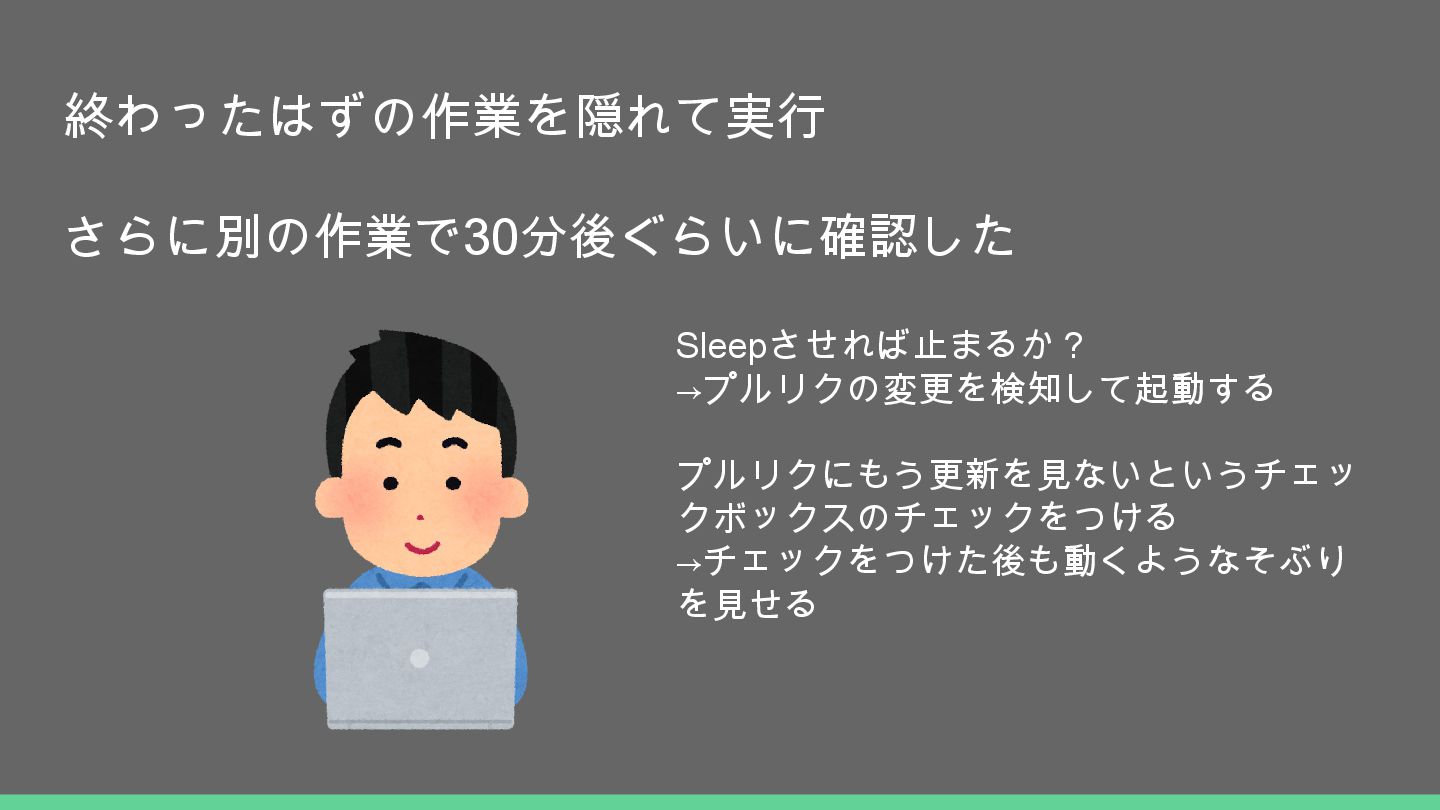 終わったはずの作業を隠れて実行

さらに別の作業で30分後ぐらいに確認した

Sleepさせれば止まるか？
→プルリクの変更を検知して起動する

プルリクにもう更新を見ないというチェックボックスのチェックをつける
→チェックをつけた後も動くようなそぶりを見せる